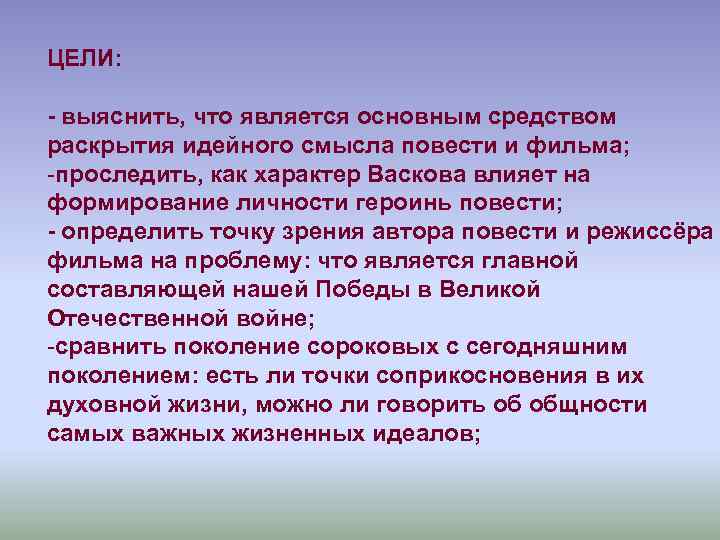 ЦЕЛИ:

- выяснить, что является основным средством раскрытия идейного смысла повести и фильма;
-проследить, как характер Васкова влияет на формирование личности героинь повести;
- определить точку зрения автора повести и режиссёра фильма на проблему: что является главной составляющей нашей Победы в Великой Отечественной войне;
-сравнить поколение сороковых с сегодняшним поколением: есть ли точки соприкосновения в их духовной жизни, можно ли говорить об общности самых важных жизненных идеалов;